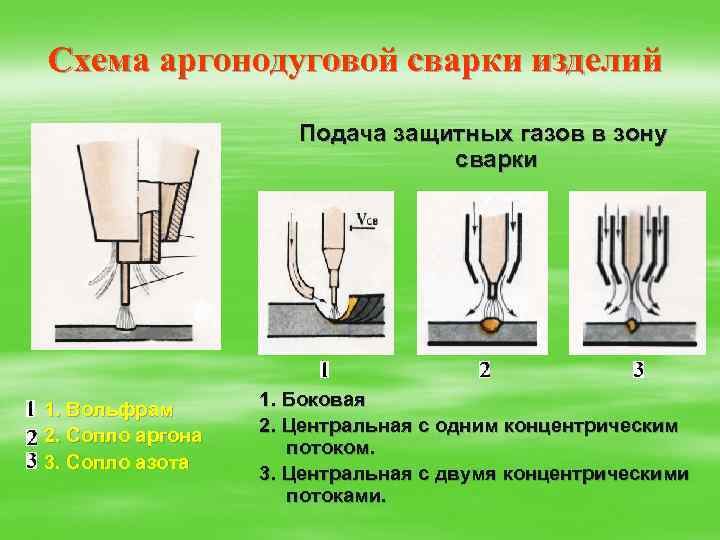 Схема аргонодуговой сварки изделий

Подача защитных газов в зону сварки

$V_{св}$

1 2 3

1 1. Вольфрам
2 2. Сопло аргона
3 3. Сопло азота

1. Боковая
2. Центральная с одним концентрическим потоком.
3. Центральная с двумя концентрическими потоками.